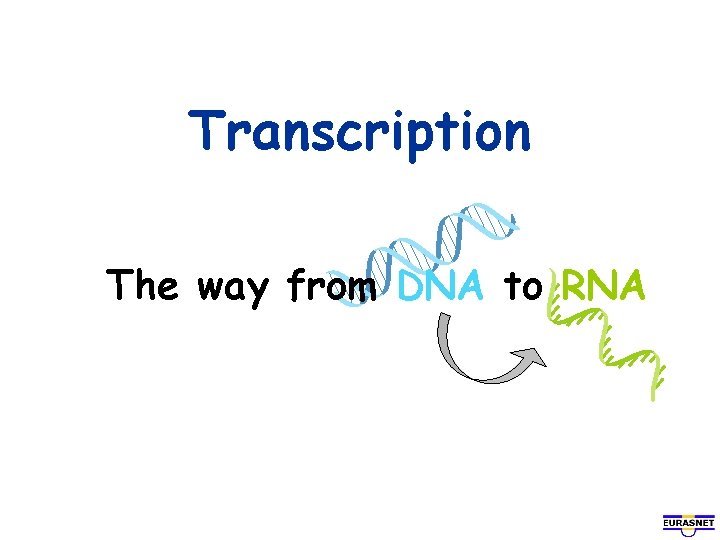 Transcription

The way from DNA to RNA

EURASNET